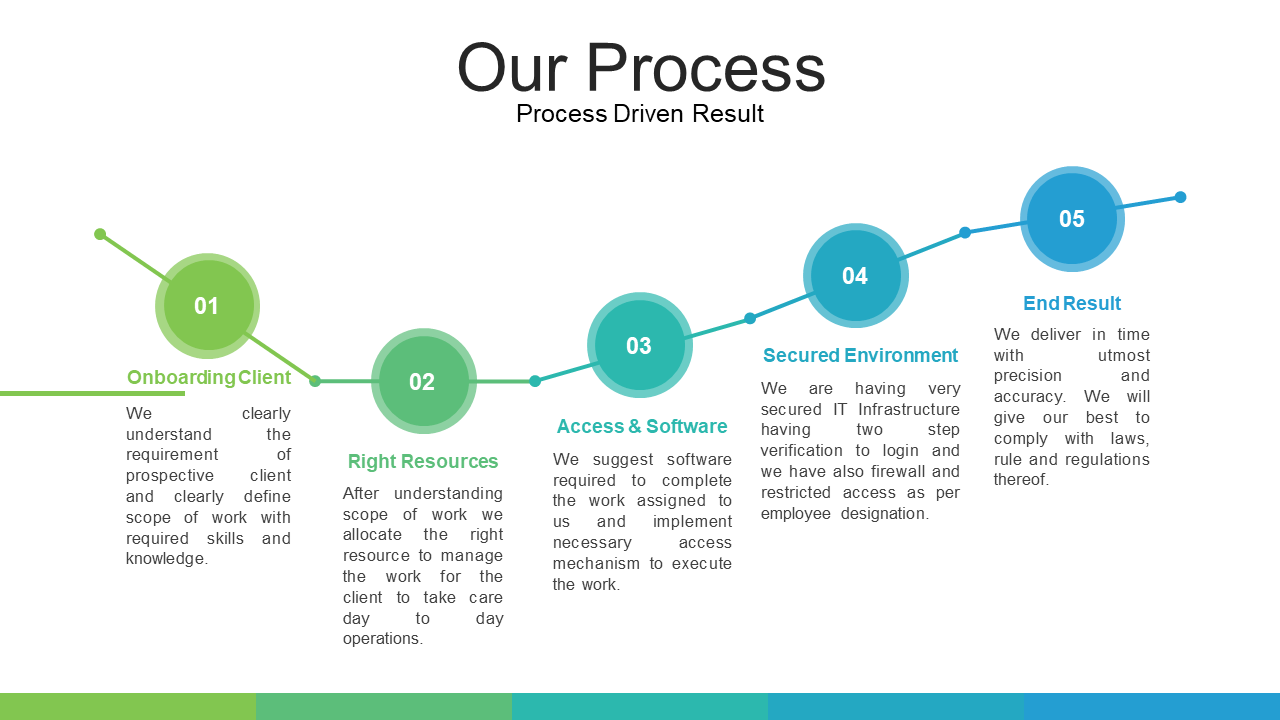 Our Process
Process Driven Result

01

Onboarding Client

We clearly understand the requirement of prospective client and clearly define scope of work with required skills and knowledge.

02

Right Resources

After understanding scope of work we allocate the right resource to manage the work for the client to take care day to day operations.

03

Access & Software

We suggest software required to complete the work assigned to us and implement necessary access mechanism to execute the work.

04

Secured Environment

We are having very secured IT Infrastructure having two step verification to login and we have also firewall and restricted access as per employee designation.

05

End Result

We deliver in time with utmost precision and accuracy. We will give our best to comply with laws, rule and regulations thereof.